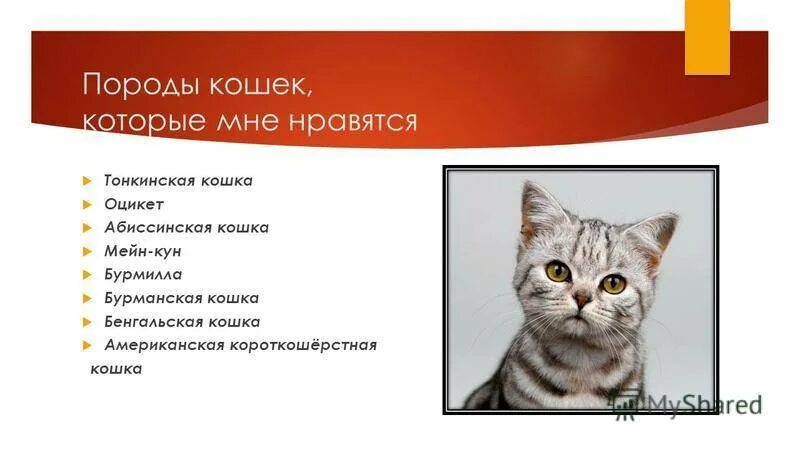 Породы кошек, которые мне нравятся

Тонкинская кошка
Оцикет
Абиссинская кошка
Мейн-кун
Бурмилла
Бурманская кошка
Бенгальская кошка
Американская короткошёрстная кошка

MyShared